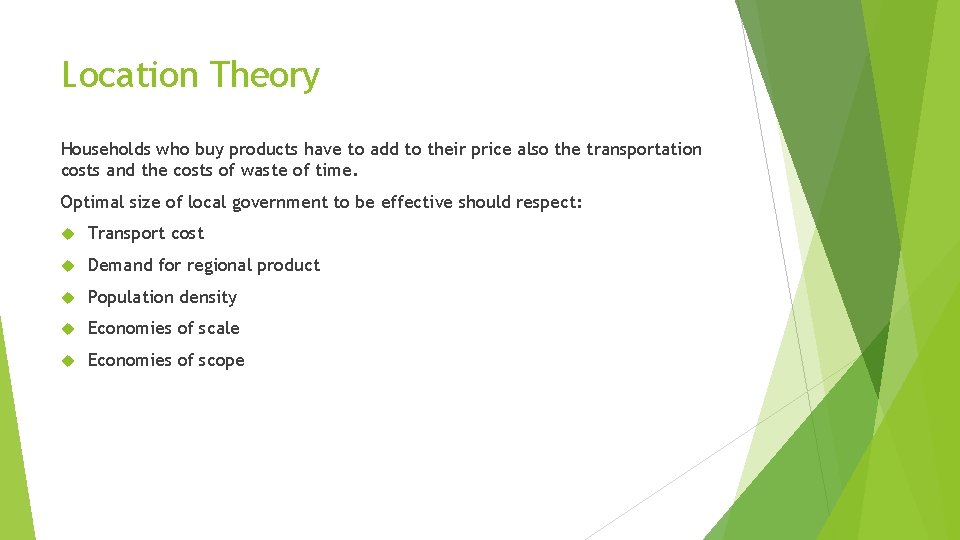 Location Theory

Households who buy products have to add to their price also the transportation costs and the costs of waste of time.

Optimal size of local government to be effective should respect:

Transport cost

Demand for regional product

Population density

Economies of scale

Economies of scope